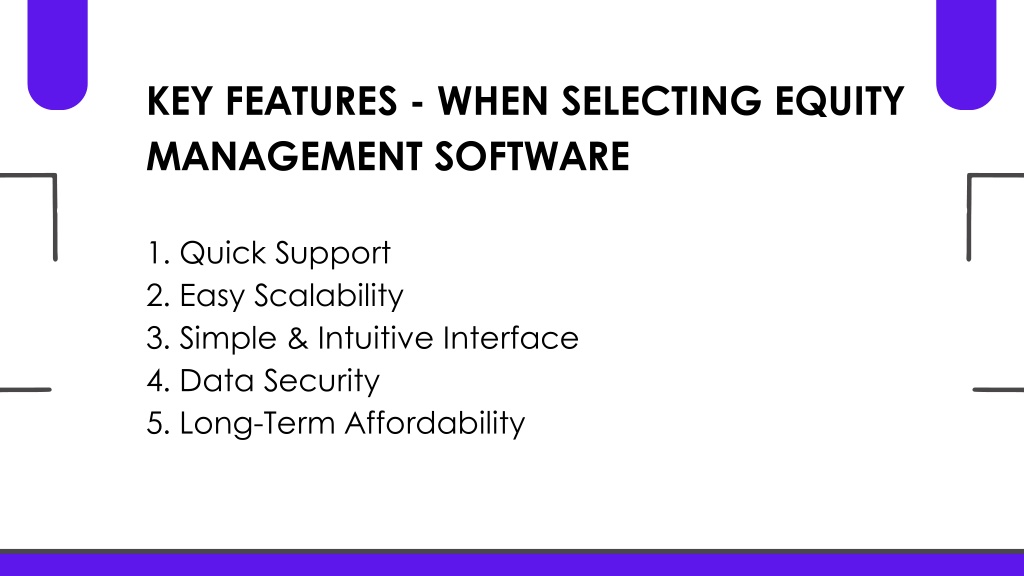 KEY FEATURES - WHEN SELECTING EQUITY MANAGEMENT SOFTWARE

1. Quick Support
2. Easy Scalability
3. Simple & Intuitive Interface
4. Data Security
5. Long-Term Affordability